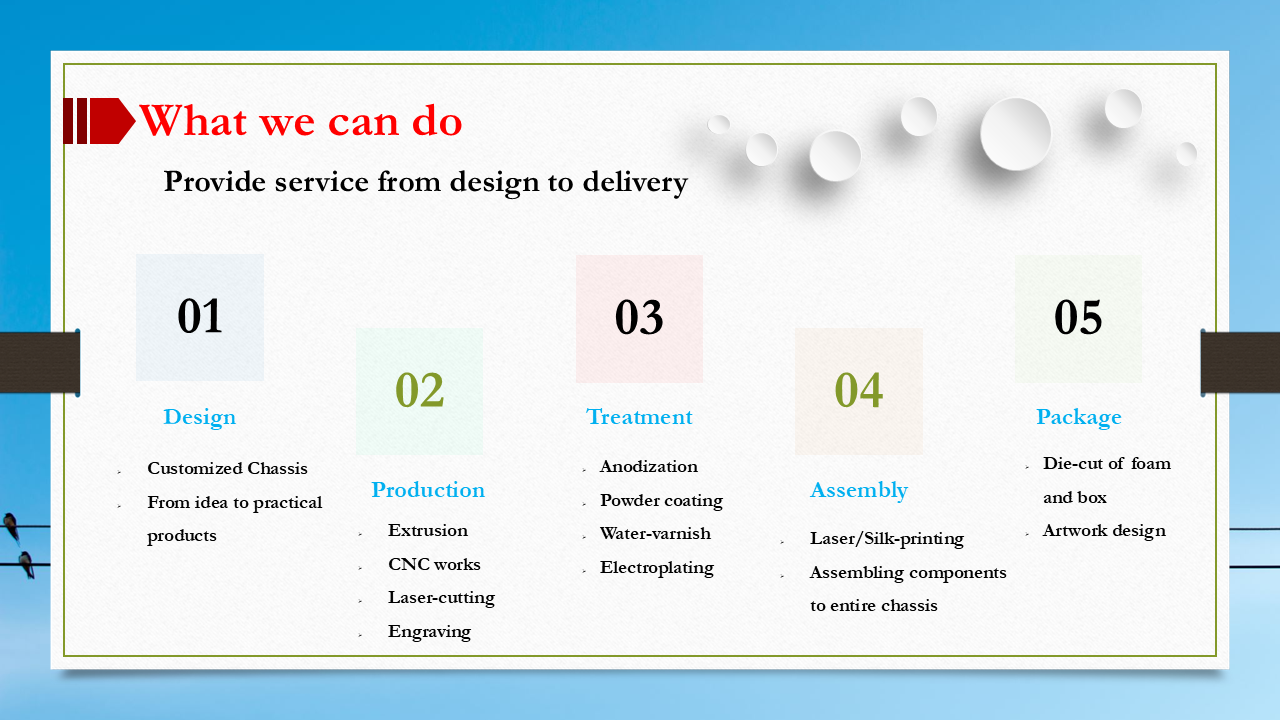 What we can do

Provide service from design to delivery

01

Design

- Customized Chassis
- From idea to practical products

02

Production

- Extrusion
- CNC works
- Laser-cutting
- Engraving

03

Treatment

- Anodization
- Powder coating
- Water-varnish
- Electroplating

04

Assembly

- Laser/Silk-printing
- Assembling components to entire chassis

05

Package

- Die-cut of foam and box
- Artwork design